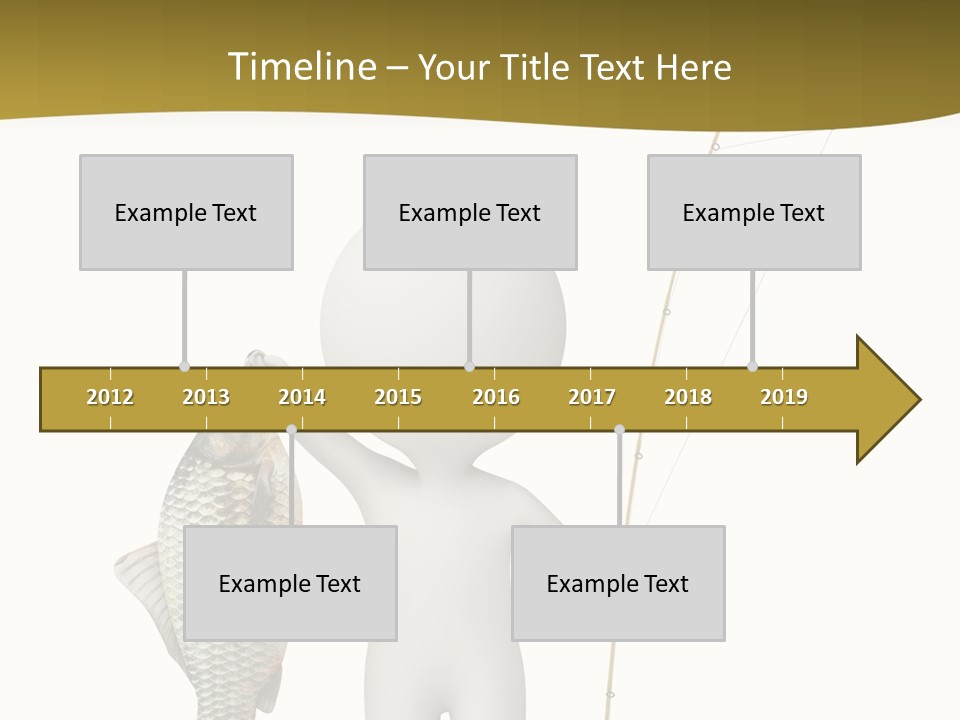 Timeline – Your Title Text Here

Example Text

Example Text

Example Text

2012
2013
2014
2015
2016
2017
2018
2019

Example Text

Example Text